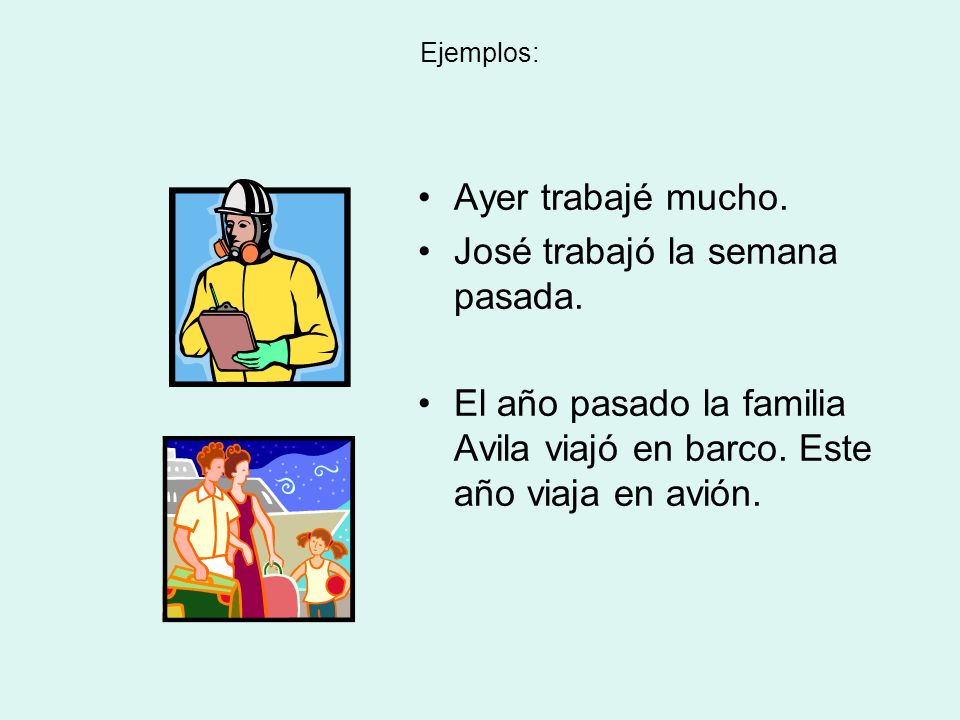 Ejemplos:

• Ayer trabajé mucho.
• José trabajó la semana pasada.

• El año pasado la familia Avila viajó en barco. Este año viaja en avión.